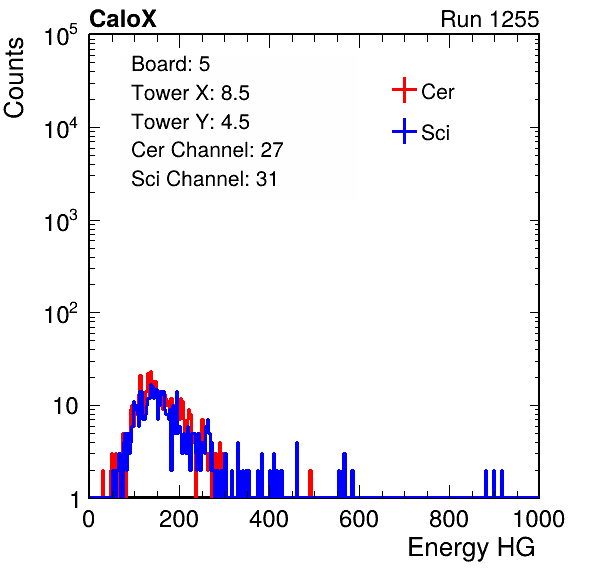 CaloX

Run 1255

Counts

$10^5$

$10^4$

$10^3$

$10^2$

10

1

Board: 5
Tower X: 8.5
Tower Y: 4.5
Cer Channel: 27
Sci Channel: 31

Cer

Sci

0 200 400 600 800 1000

Energy HG